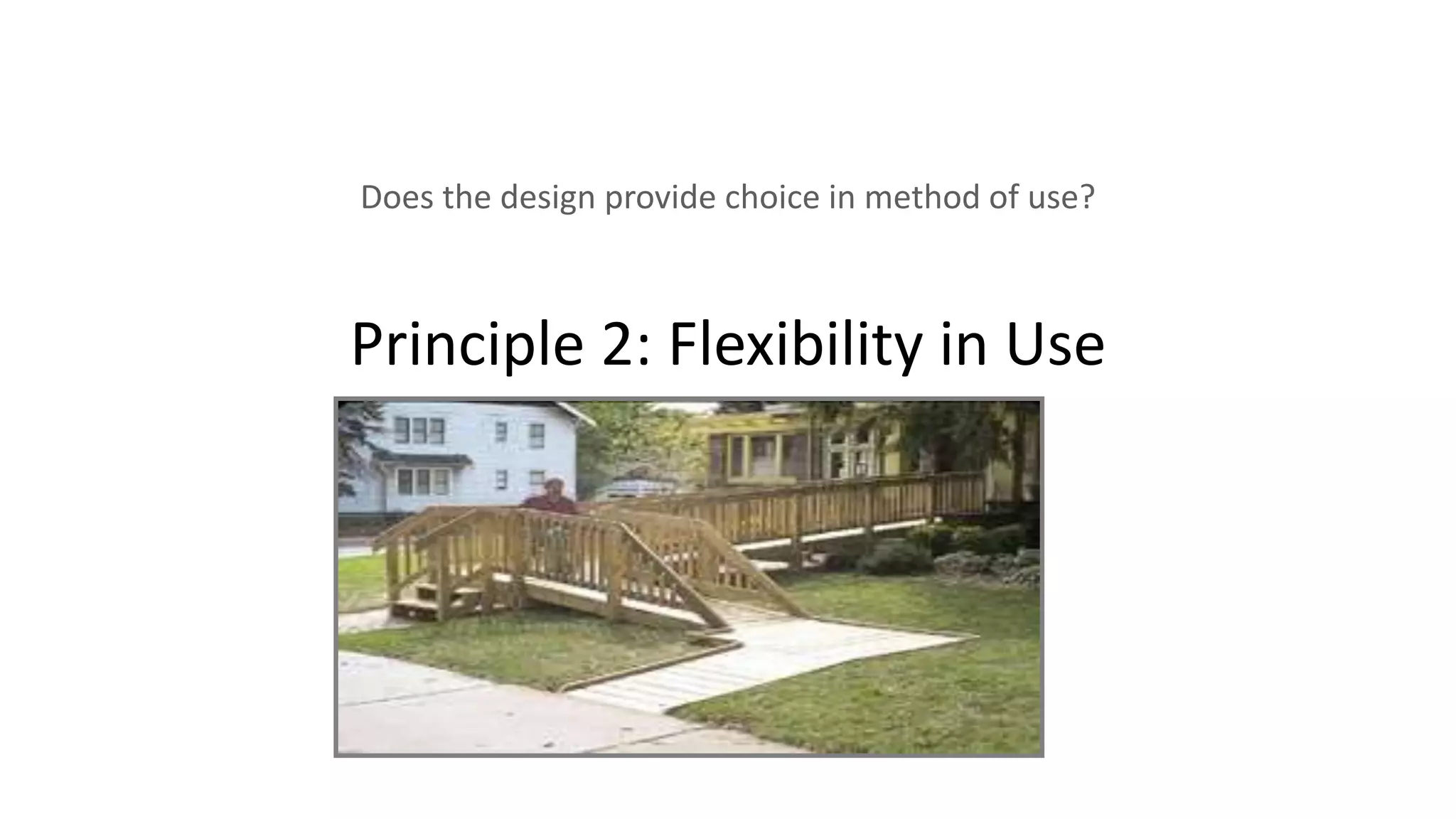 Does the design provide choice in method of use?

Principle 2: Flexibility in Use